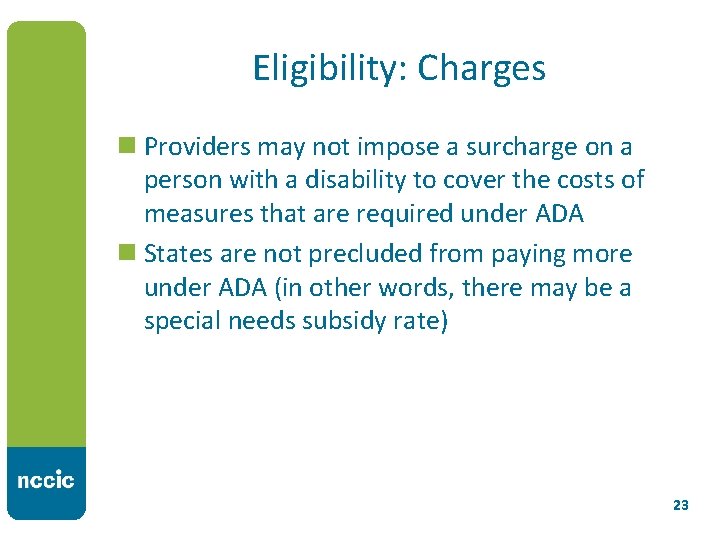 Eligibility: Charges

Providers may not impose a surcharge on a person with a disability to cover the costs of measures that are required under ADA

States are not precluded from paying more under ADA (in other words, there may be a special needs subsidy rate)

nccic

23